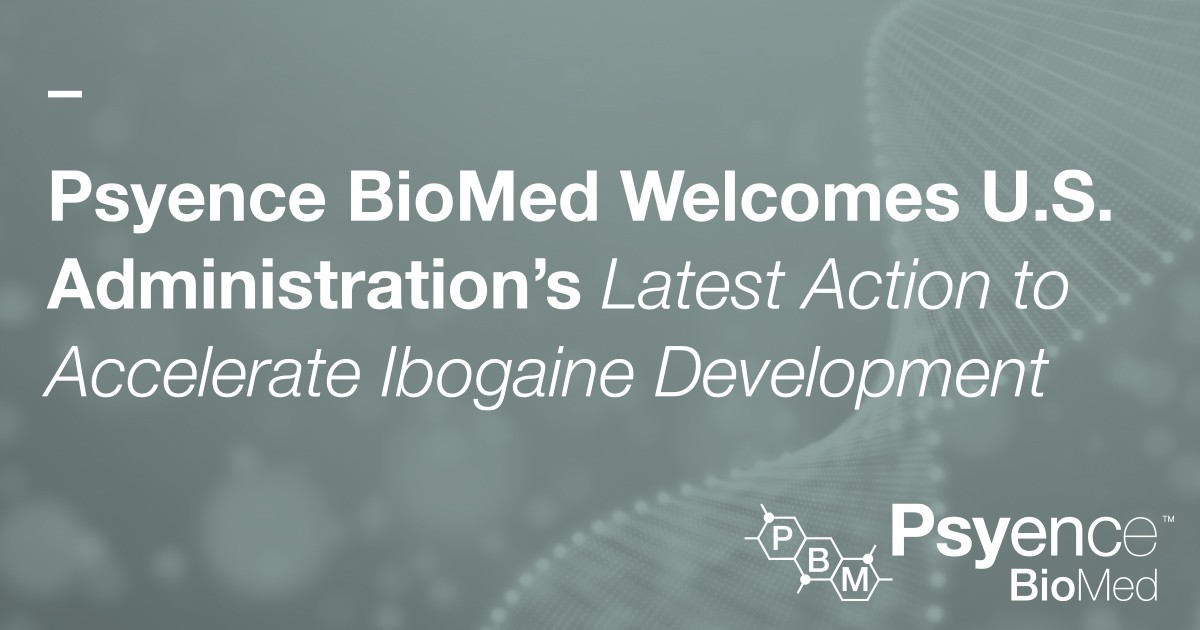 –

Psyence BioMed Welcomes U.S. Administration's Latest Action to Accelerate Ibogaine Development

P B M Psyence™ BioMed